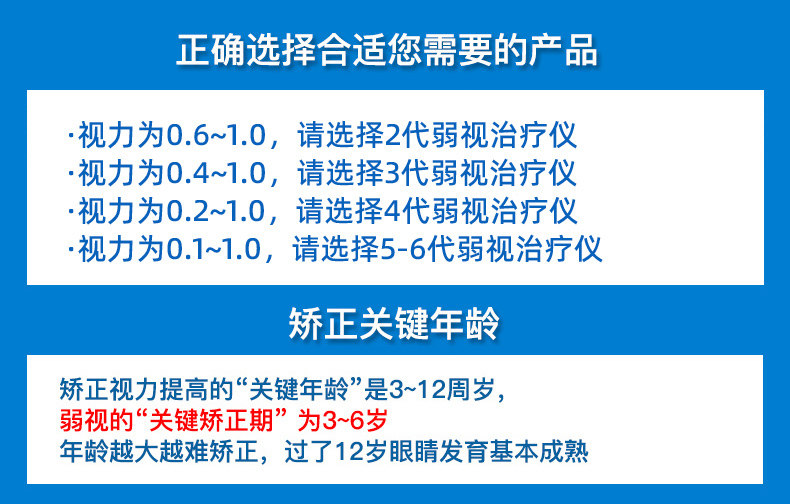 正确选择合适您需要的产品

·视力为0.6~1.0，请选择2代弱视治疗仪
·视力为0.4~1.0，请选择3代弱视治疗仪
·视力为0.2~1.0，请选择4代弱视治疗仪
·视力为0.1~1.0，请选择5-6代弱视治疗仪

矫正关键年龄

矫正视力提高的“关键年龄”是3~12周岁，
弱视的“关键矫正期” 为3~6岁
年龄越大越难矫正，过了12岁眼睛发育基本成熟